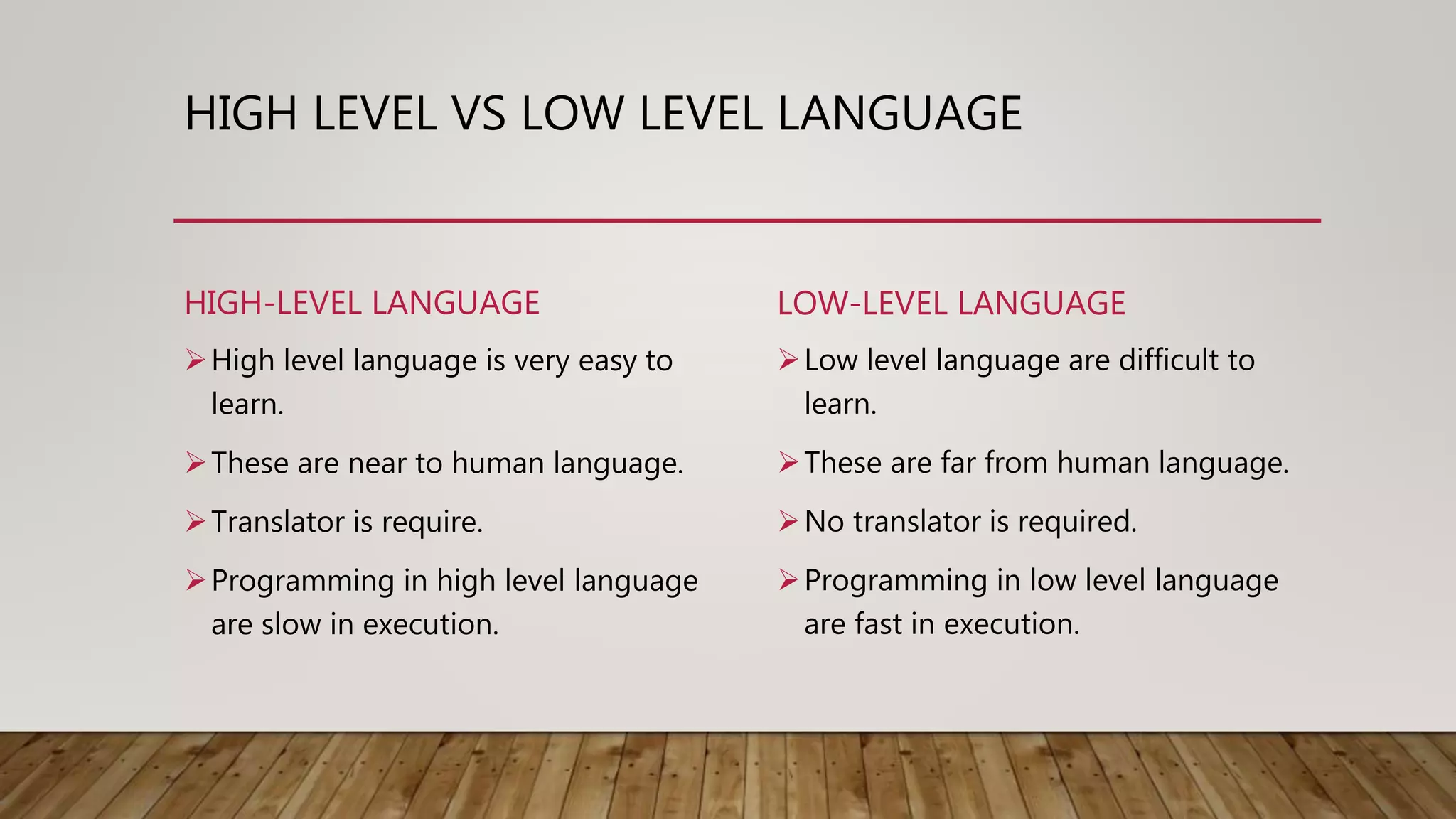 HIGH LEVEL VS LOW LEVEL LANGUAGE

HIGH-LEVEL LANGUAGE

➢ High level language is very easy to learn.

➢ These are near to human language.

➢ Translator is require.

➢ Programming in high level language are slow in execution.

LOW-LEVEL LANGUAGE

➢ Low level language are difficult to learn.

➢ These are far from human language.

➢ No translator is required.

➢ Programming in low level language are fast in execution.